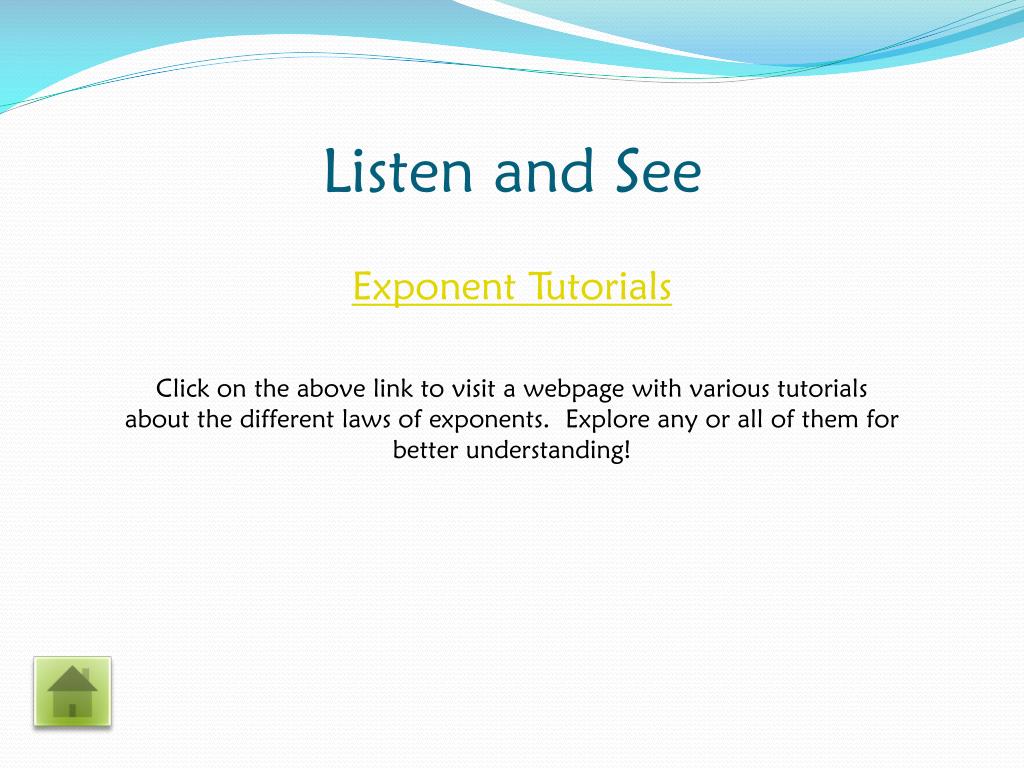 Listen and See

Exponent Tutorials

Click on the above link to visit a webpage with various tutorials about the different laws of exponents.  Explore any or all of them for better understanding!